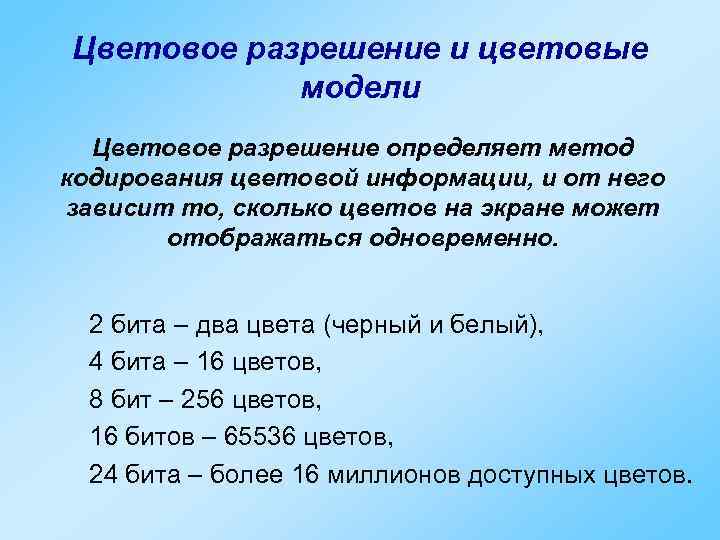 Цветовое разрешение и цветовые модели

Цветовое разрешение определяет метод кодирования цветовой информации, и от него зависит то, сколько цветов на экране может отображаться одновременно.

2 бита – два цвета (черный и белый),
4 бита – 16 цветов,
8 бит – 256 цветов,
16 битов – 65536 цветов,
24 бита – более 16 миллионов доступных цветов.